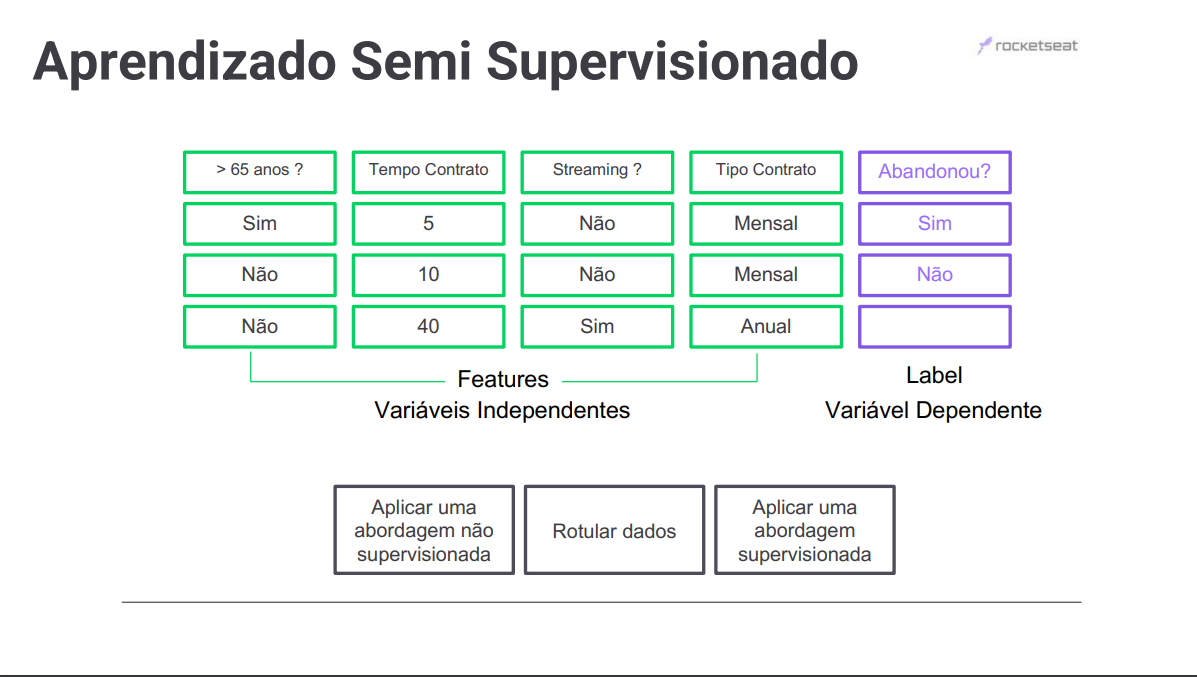 Aprendizado Semi Supervisionado

rocketseat

| > 65 anos ? | Tempo Contrato | Streaming ? | Tipo Contrato | Abandonou? |
|---|---|---|---|---|
| Sim | 5 | Não | Mensal | Sim |
| Não | 10 | Não | Mensal | Não |
| Não | 40 | Sim | Anual | |

Features
Variáveis Independentes

Label
Variável Dependente

Aplicar uma abordagem não supervisionada

Rotular dados

Aplicar uma abordagem supervisionada